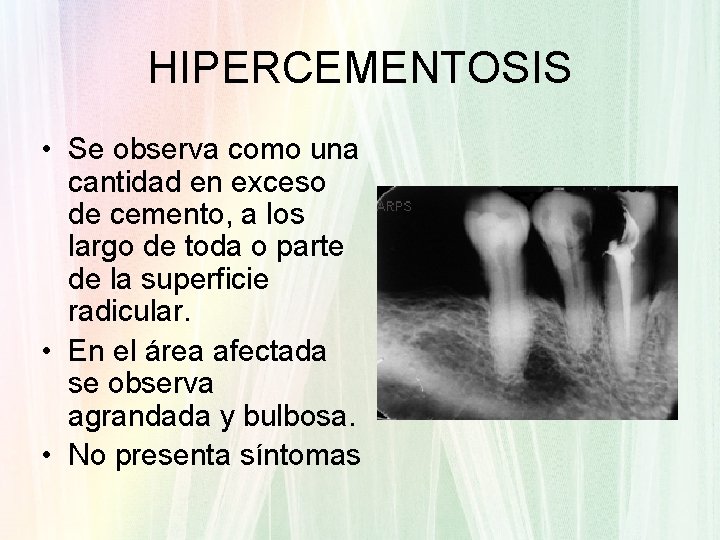 HIPERCEMENTOSIS

• Se observa como una cantidad en exceso de cemento, a los largo de toda o parte de la superficie radicular.
• En el área afectada se observa agrandada y bulbosa.
• No presenta síntomas

ARPS